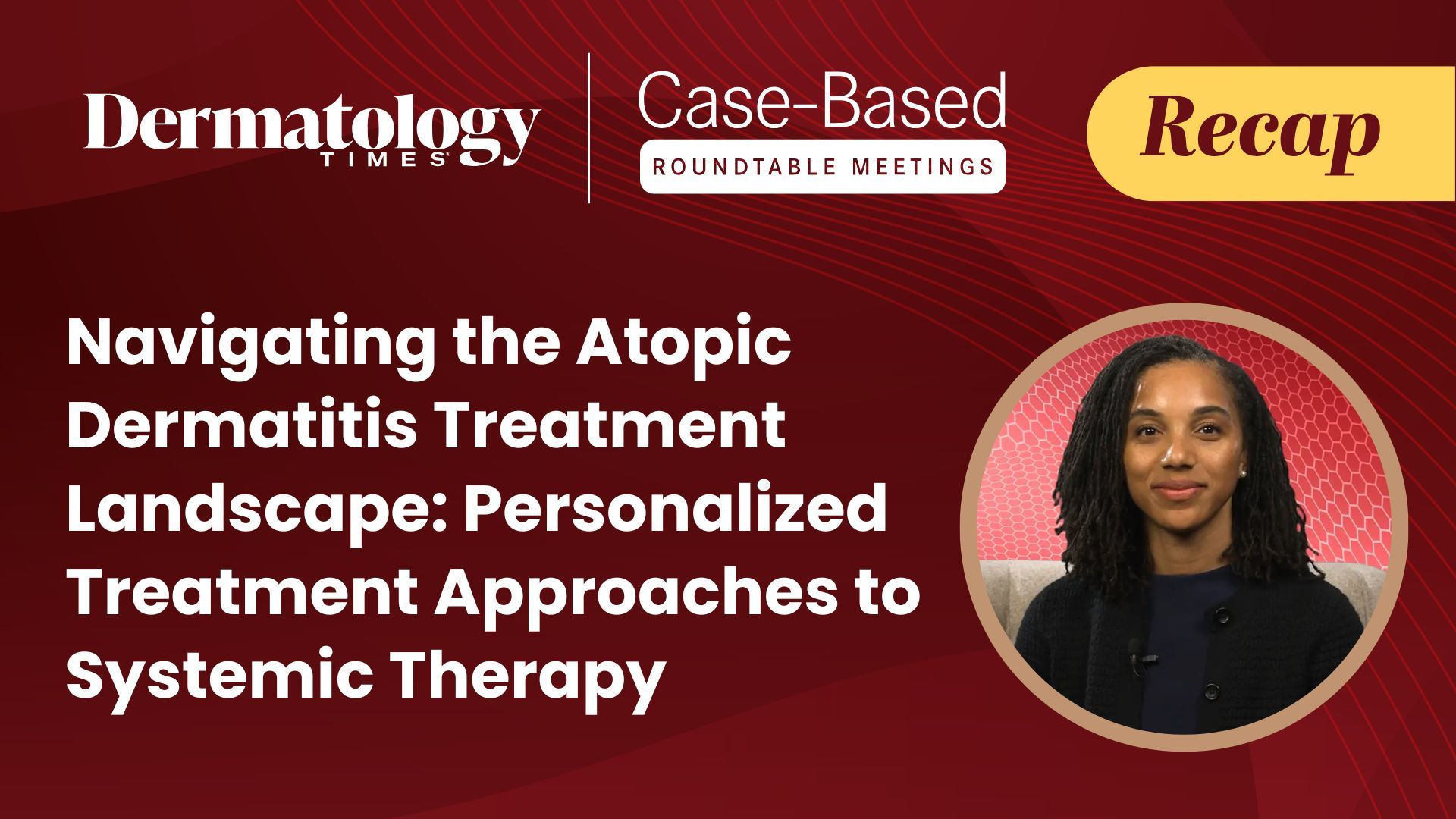 Dermatology TIMES

Case-Based
ROUNDTABLE MEETINGS

Recap

Navigating the Atopic Dermatitis Treatment Landscape: Personalized Treatment Approaches to Systemic Therapy